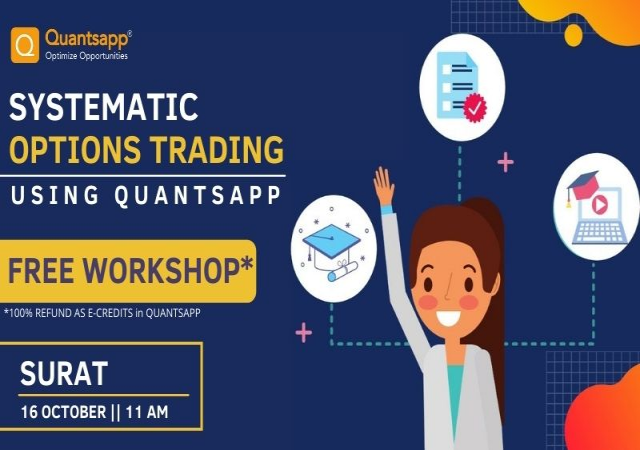 Q Quantsapp®
Optimize Opportunities

SYSTEMATIC
OPTIONS TRADING
USING QUANTSAPP

FREE WORKSHOP*
*100% REFUND AS E-CREDITS in QUANTSAPP

SURAT
16 OCTOBER || 11 AM